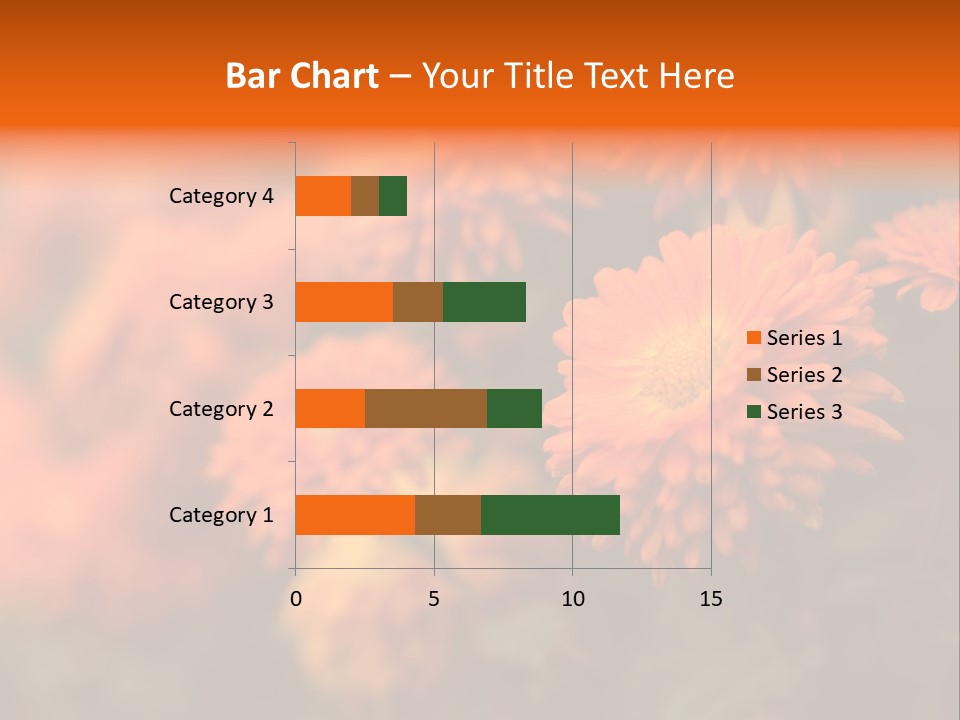 Bar Chart – Your Title Text Here

Category 4
Category 3
Category 2
Category 1

0
5
10
15

Series 1
Series 2
Series 3